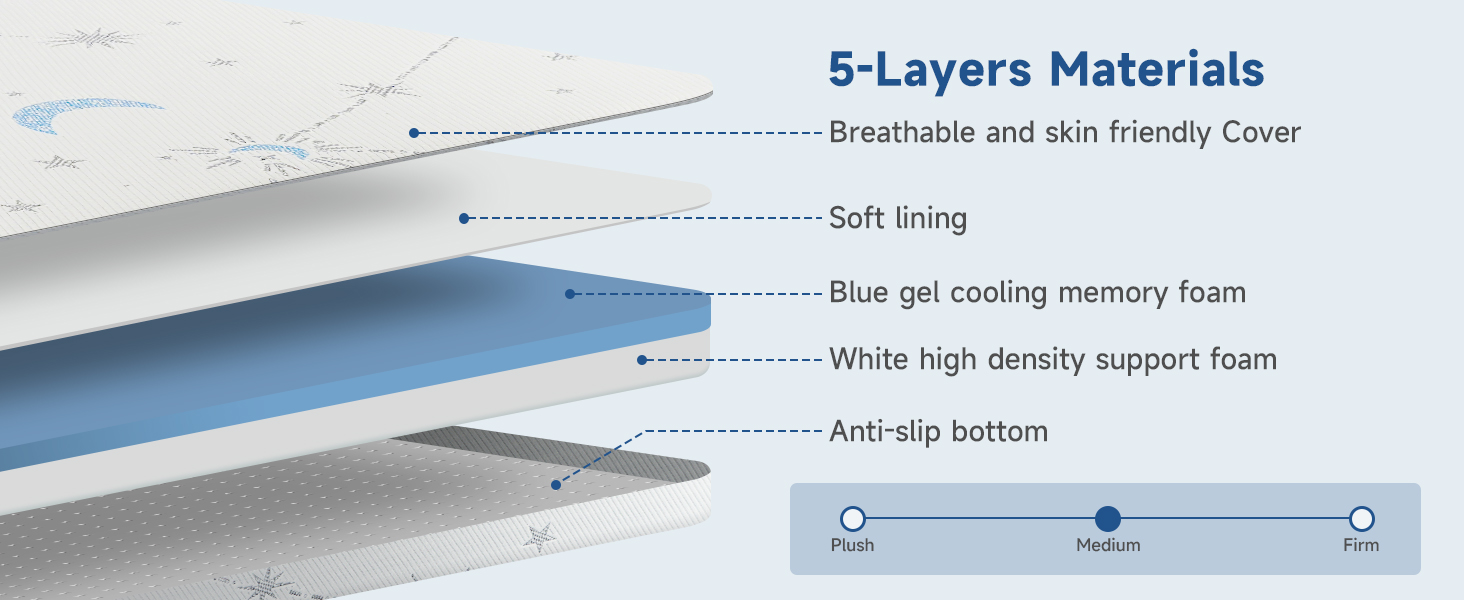 5-Layers Materials

Breathable and skin friendly Cover

Soft lining

Blue gel cooling memory foam

White high density support foam

Anti-slip bottom

Plush

Medium

Firm